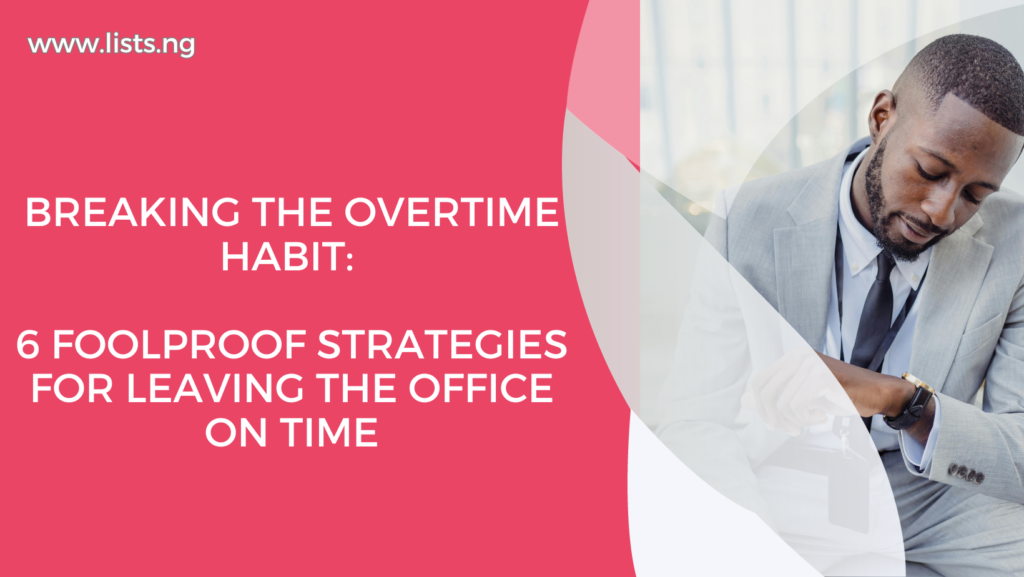 www.lists.ng

BREAKING THE OVERTIME HABIT:

6 FOOLPROOF STRATEGIES FOR LEAVING THE OFFICE ON TIME